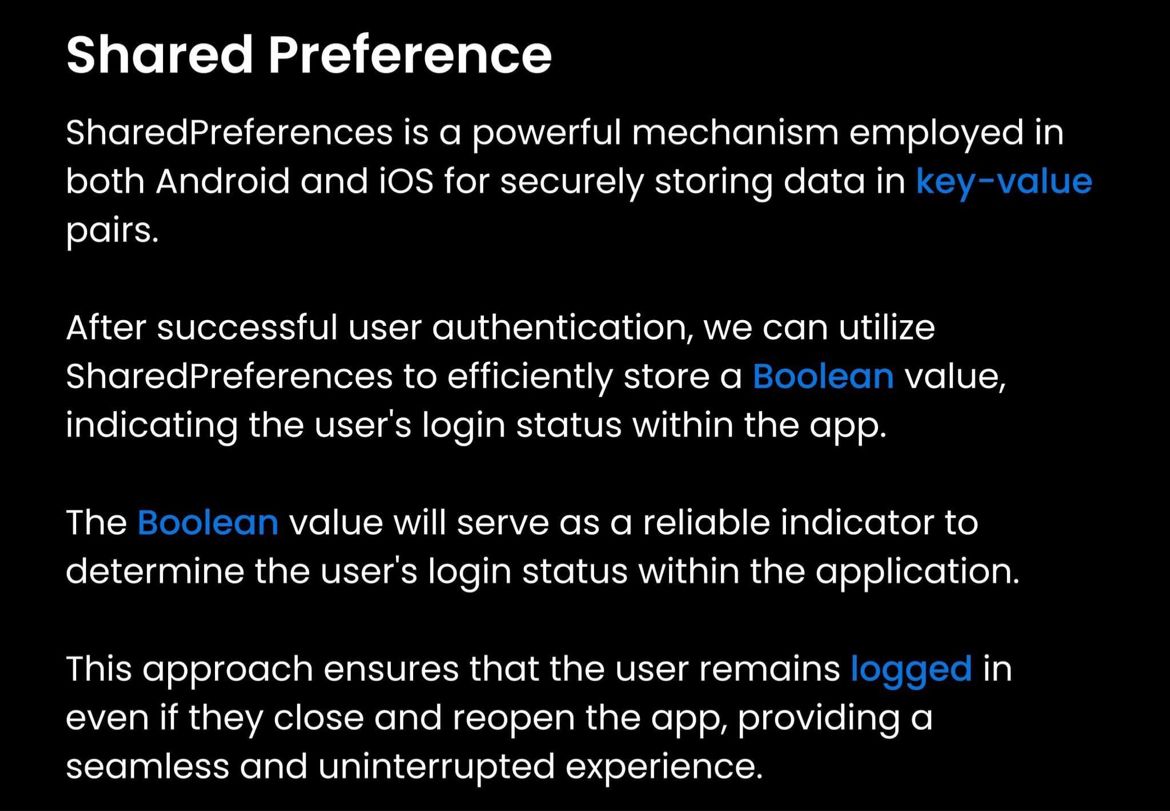 Shared Preference

SharedPreferences is a powerful mechanism employed in both Android and iOS for securely storing data in key-value pairs.

After successful user authentication, we can utilize SharedPreferences to efficiently store a Boolean value, indicating the user's login status within the app.

The Boolean value will serve as a reliable indicator to determine the user's login status within the application.

This approach ensures that the user remains logged in even if they close and reopen the app, providing a seamless and uninterrupted experience.